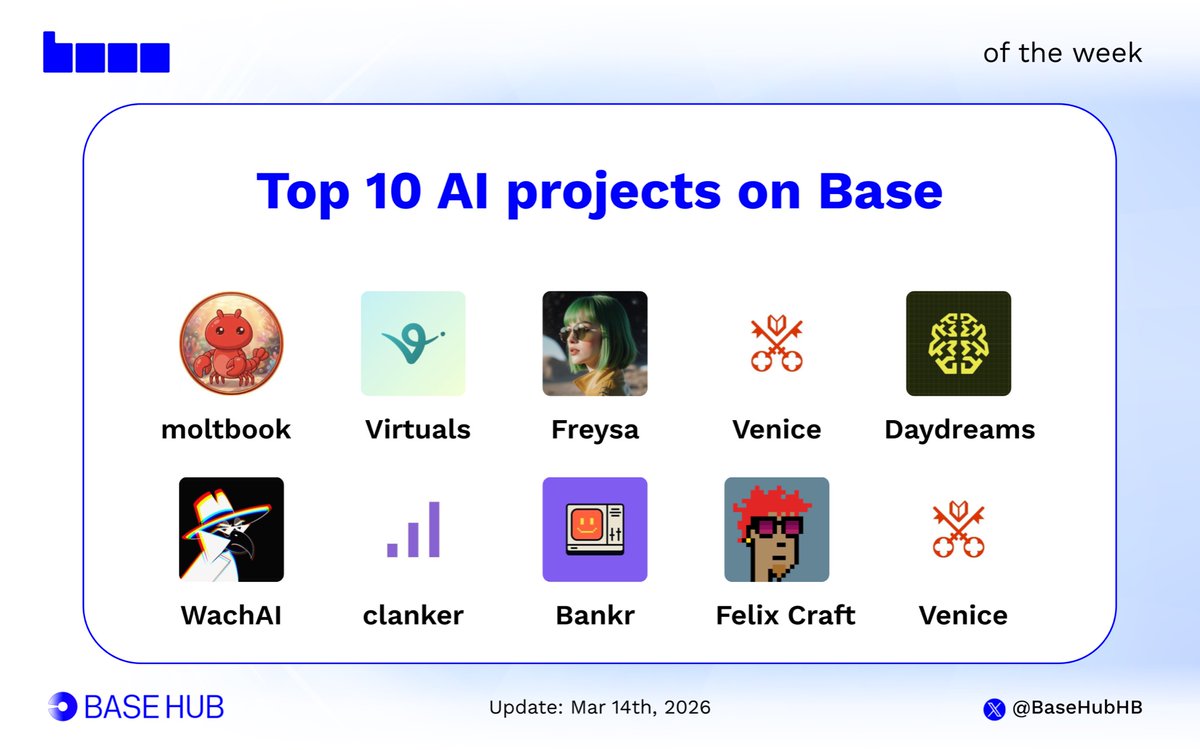 of the week

Top 10 AI projects on Base

moltbook

Virtuals

Freysa

Venice

Daydreams

WachAI

clanker

Bankr

Felix Craft

Venice

BASE HUB

Update: Mar 14th, 2026

@BaseHubHB